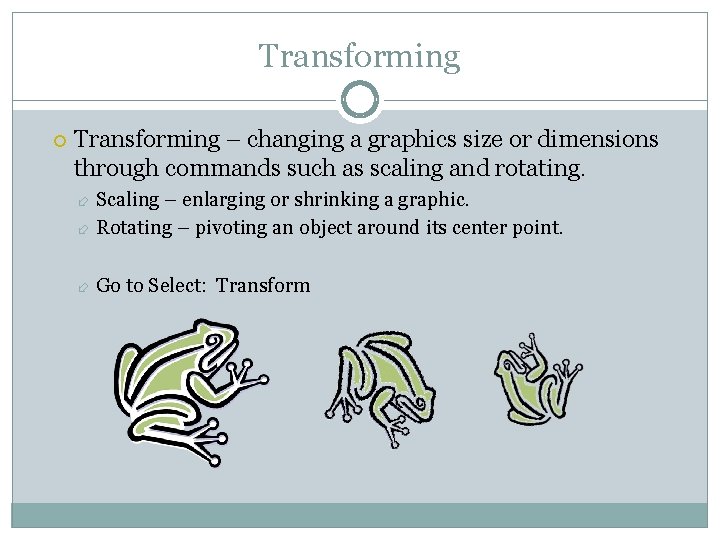 Transforming

Transforming – changing a graphics size or dimensions through commands such as scaling and rotating.

Scaling – enlarging or shrinking a graphic.

Rotating – pivoting an object around its center point.

Go to Select: Transform